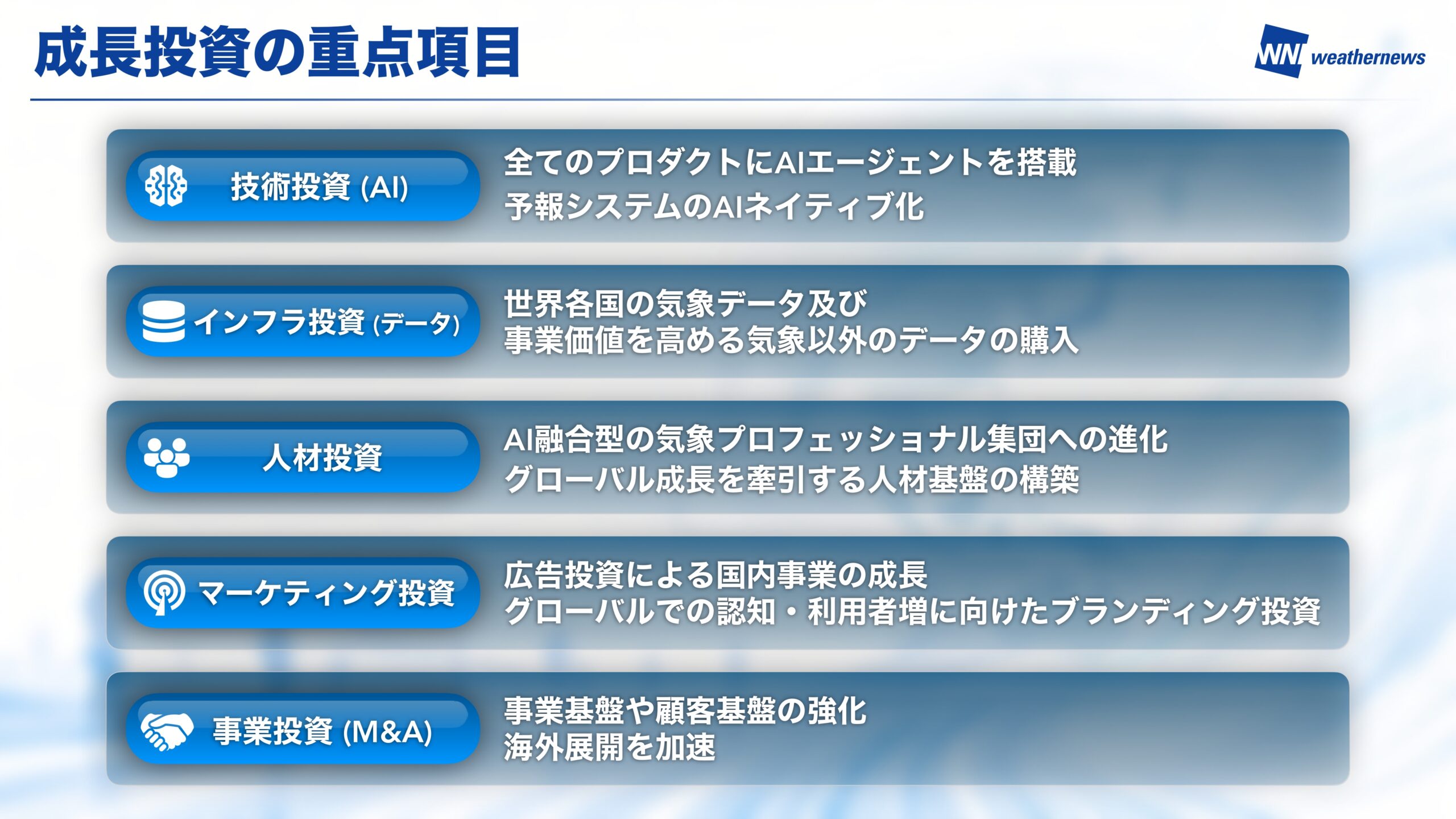 成長投資の重点項目

WN weathernews

技術投資 (AI)

全てのプロダクトにAIエージェントを搭載
予報システムのAIネイティブ化

インフラ投資 (データ)

世界各国の気象データ及び
事業価値を高める気象以外のデータの購入

人材投資

AI融合型の気象プロフェッショナル集団への進化
グローバル成長を牽引する人材基盤の構築

マーケティング投資

広告投資による国内事業の成長
グローバルでの認知・利用者増に向けたブランディング投資

事業投資 (M&A)

事業基盤や顧客基盤の強化
海外展開を加速